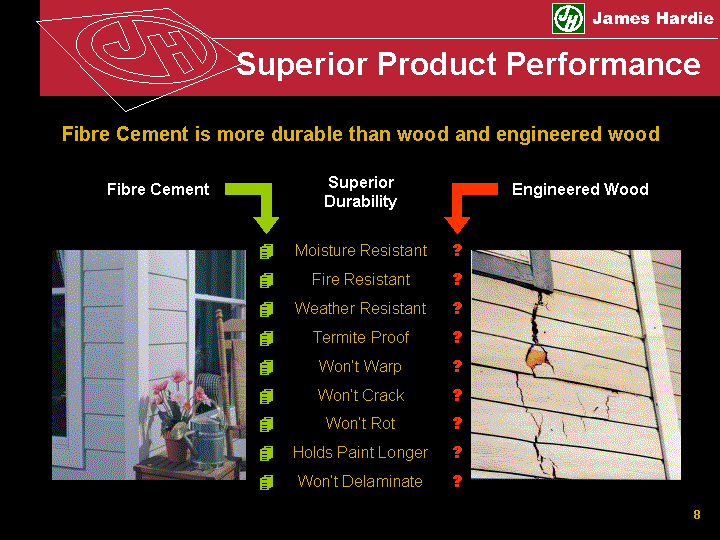 JH James Hardie

Superior Product Performance

Fibre Cement is more durable than wood and engineered wood

Fibre Cement

Superior Durability

Engineered Wood

Moisture Resistant ?

Fire Resistant ?

Weather Resistant ?

Termite Proof ?

Won't Warp ?

Won't Crack ?

Won't Rot ?

Holds Paint Longer ?

Won't Delaminate ?

8